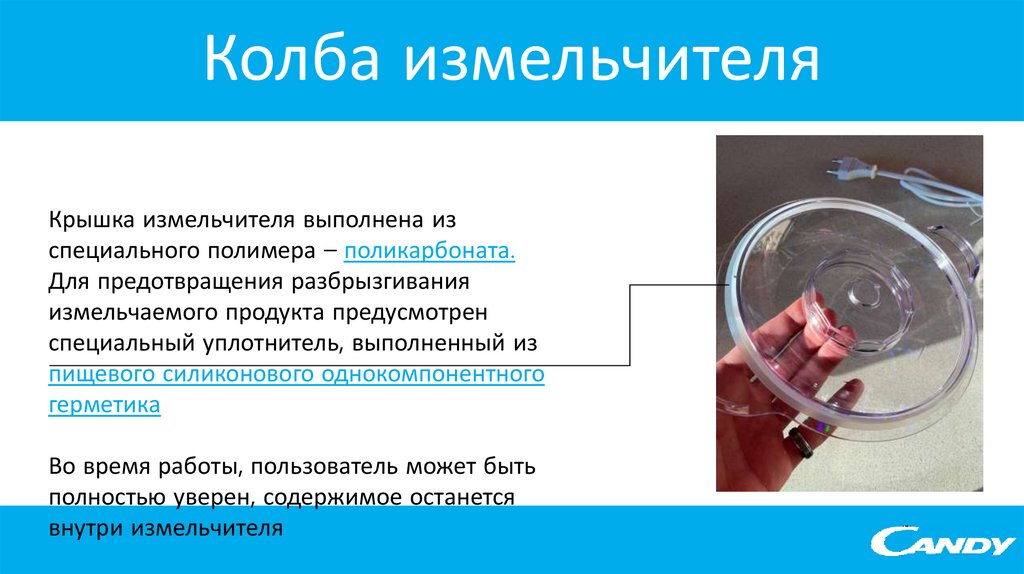 Колба измельчителя

Крышка измельчителя выполнена из специального полимера – поликарбоната. Для предотвращения разбрызгивания измельчаемого продукта предусмотрен специальный уплотнитель, выполненный из пищевого силиконового однокомпонентного герметика

Во время работы, пользователь может быть полностью уверен, содержимое останется внутри измельчителя

CANDY